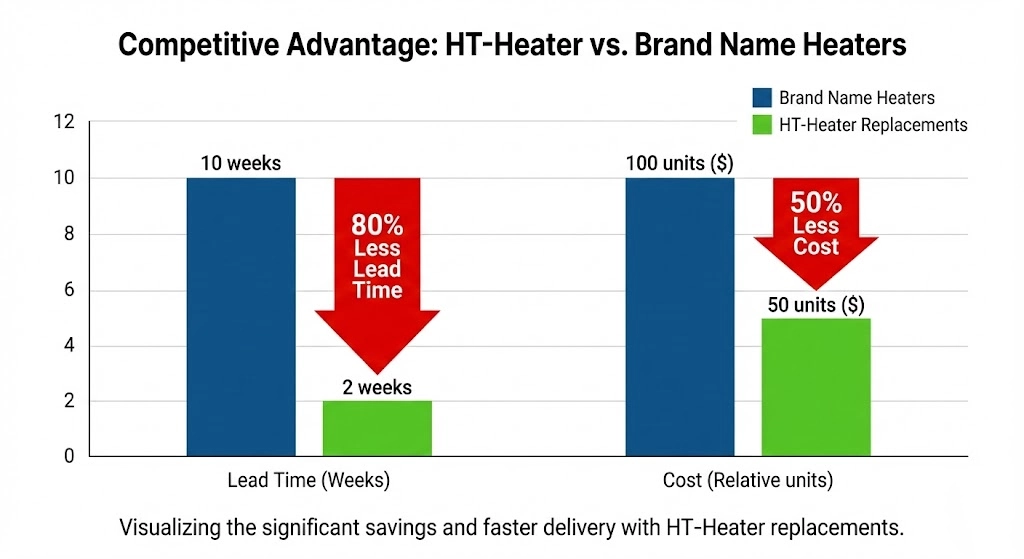 Competitive Advantage: HT-Heater vs. Brand Name Heaters

Brand Name Heaters
HT-Heater Replacements

12
10
8
6
4
2
0

10 weeks
80% Less Lead Time
2 weeks

100 units ($)
50% Less Cost
50 units ($)

Lead Time (Weeks)
Cost (Relative units)

Visualizing the significant savings and faster delivery with HT-Heater replacements.